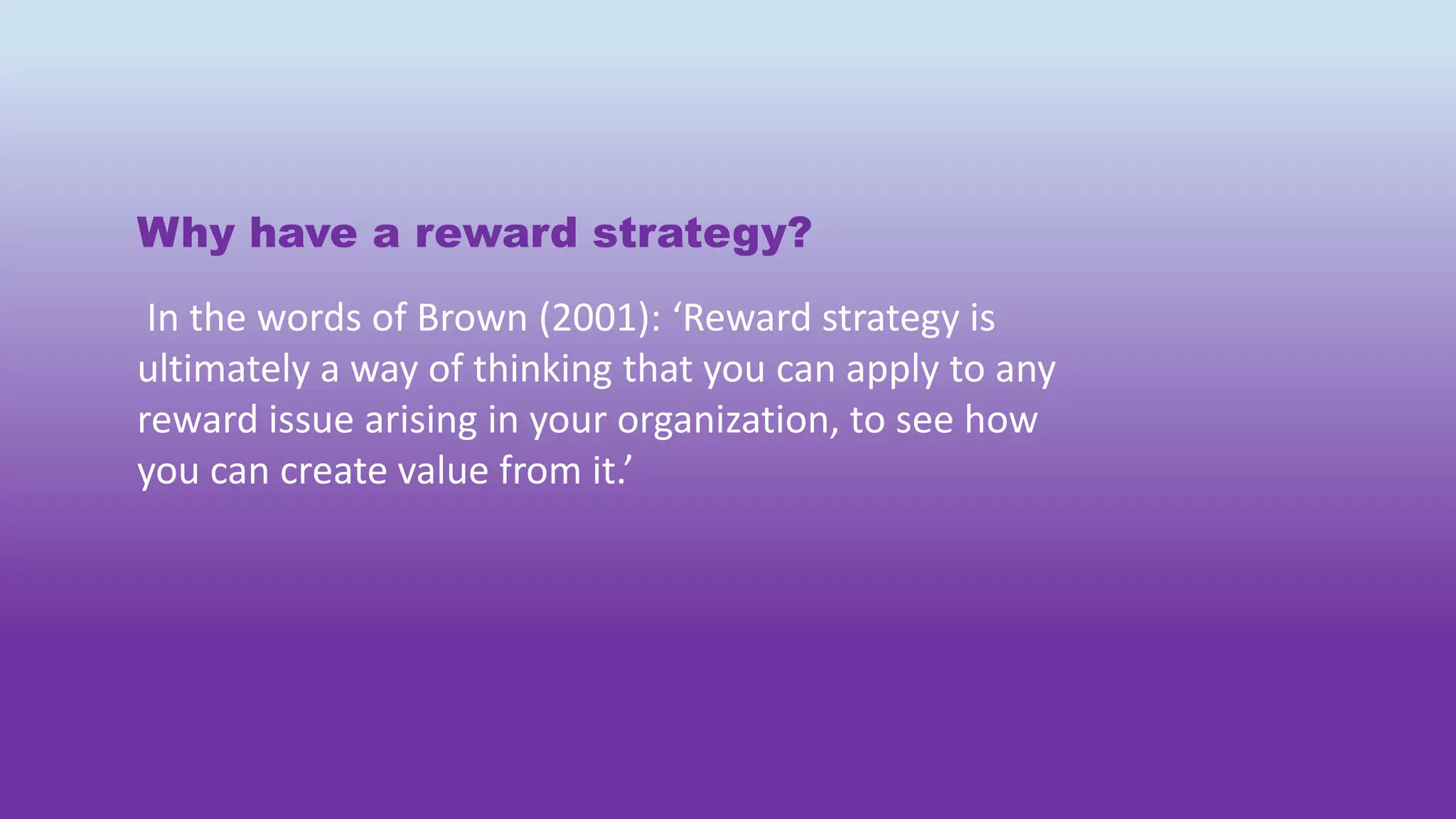 Why have a reward strategy?

In the words of Brown (2001): ‘Reward strategy is ultimately a way of thinking that you can apply to any reward issue arising in your organization, to see how you can create value from it.’